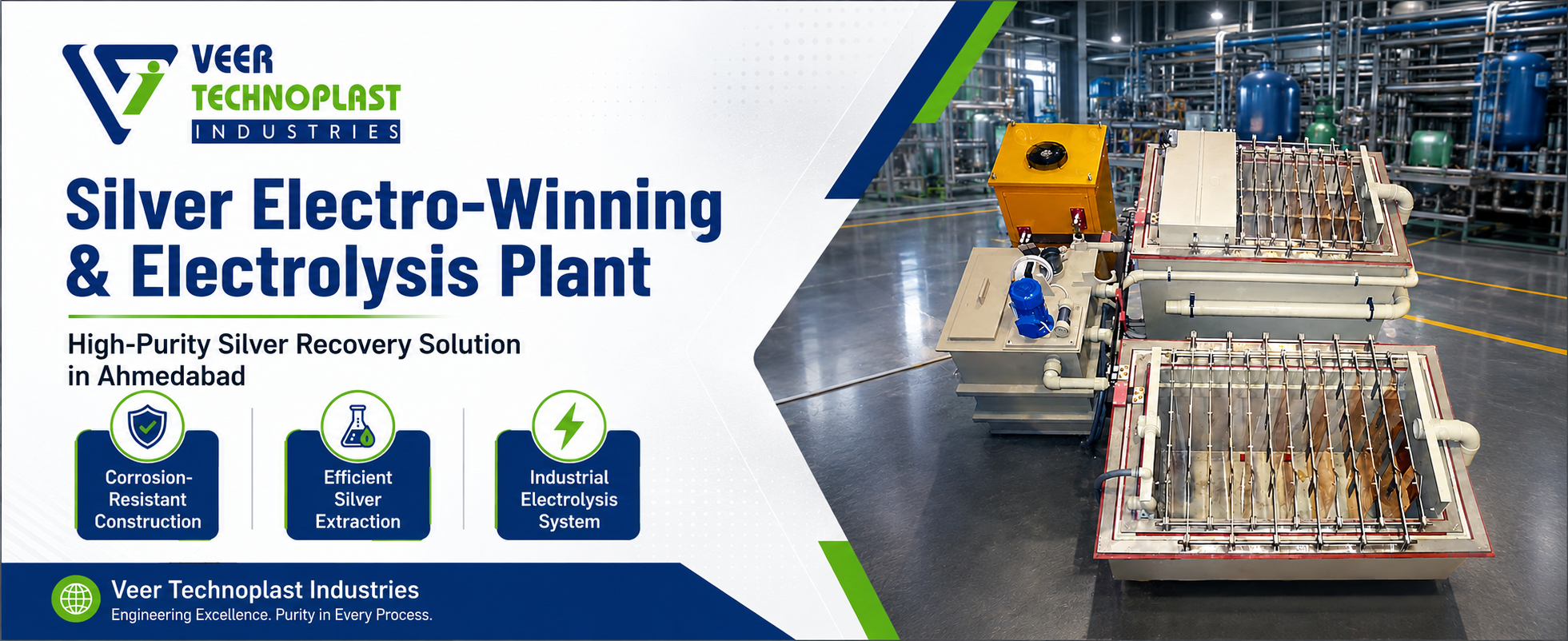 VEER
TECHNOPLAST
INDUSTRIES

Silver Electro-Winning & Electrolysis Plant

High-Purity Silver Recovery Solution in Ahmedabad

Corrosion-Resistant Construction

Efficient Silver Extraction

Industrial Electrolysis System

Veer Technoplast Industries
Engineering Excellence. Purity in Every Process.